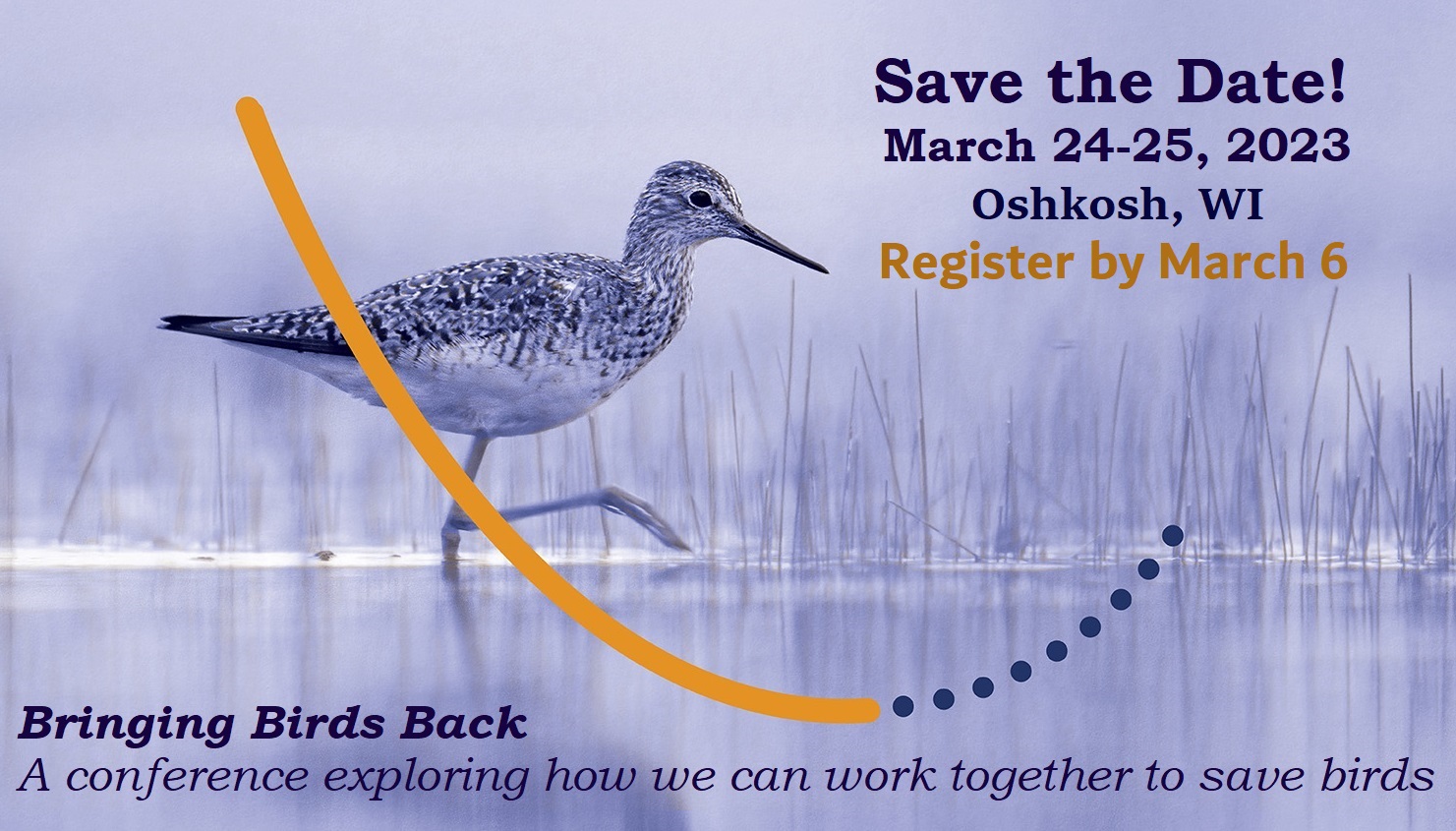 Save the Date!
March 24-25, 2023
Oshkosh, WI
Register by March 6

Bringing Birds Back
A conference exploring how we can work together to save birds